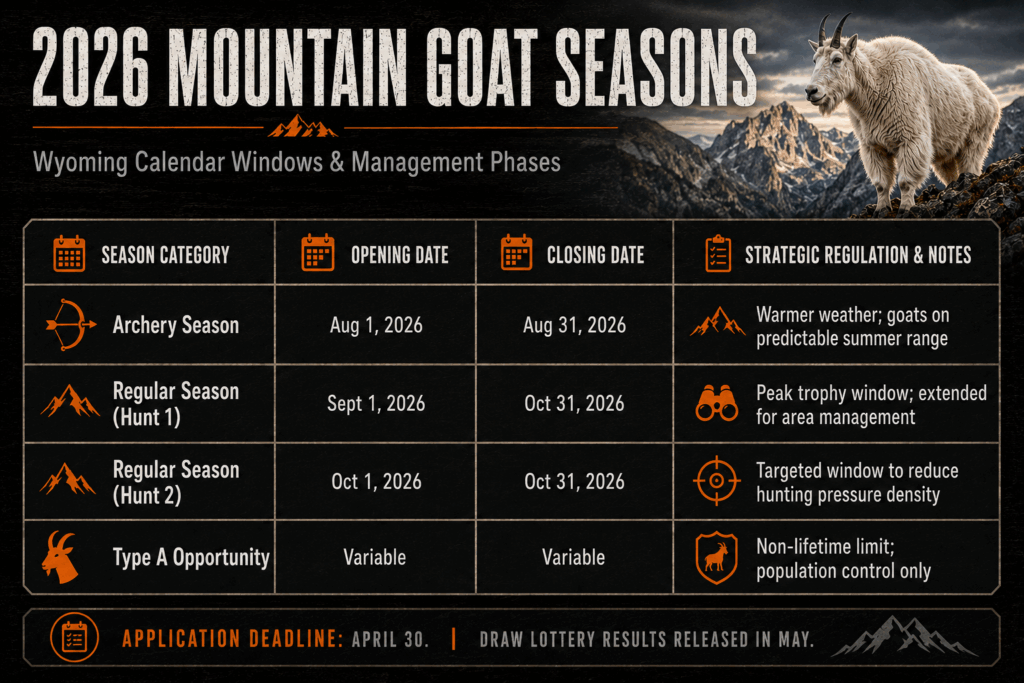 2026 MOUNTAIN GOAT SEASONS

Wyoming Calendar Windows & Management Phases

| SEASON CATEGORY | OPENING DATE | CLOSING DATE | STRATEGIC REGULATION & NOTES |
|---|---|---|---|
| Archery Season | Aug 1, 2026 | Aug 31, 2026 | Warmer weather; goats on predictable summer range |
| Regular Season (Hunt 1) | Sept 1, 2026 | Oct 31, 2026 | Peak trophy window; extended for area management |
| Regular Season (Hunt 2) | Oct 1, 2026 | Oct 31, 2026 | Targeted window to reduce hunting pressure density |
| Type A Opportunity | Variable | Variable | Non-lifetime limit; population control only |

APPLICATION DEADLINE: APRIL 30. | DRAW LOTTERY RESULTS RELEASED IN MAY.